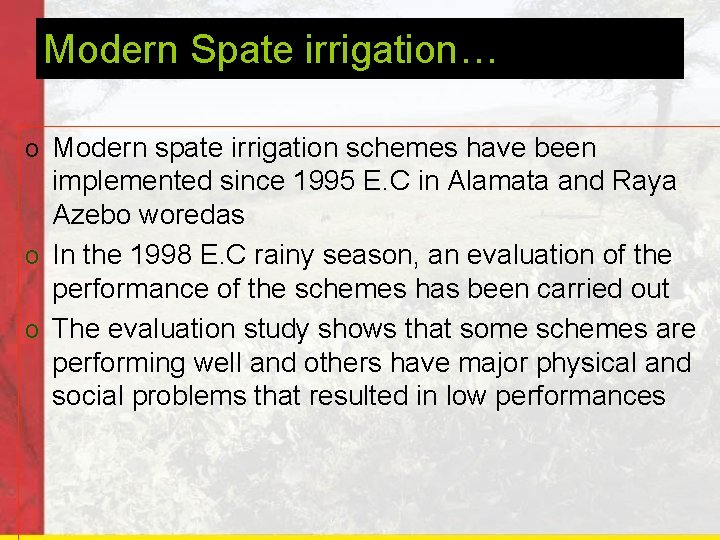 Modern Spate irrigation…

o Modern spate irrigation schemes have been implemented since 1995 E.C in Alamata and Raya Azebo woredas

o In the 1998 E.C rainy season, an evaluation of the performance of the schemes has been carried out

o The evaluation study shows that some schemes are performing well and others have major physical and social problems that resulted in low performances